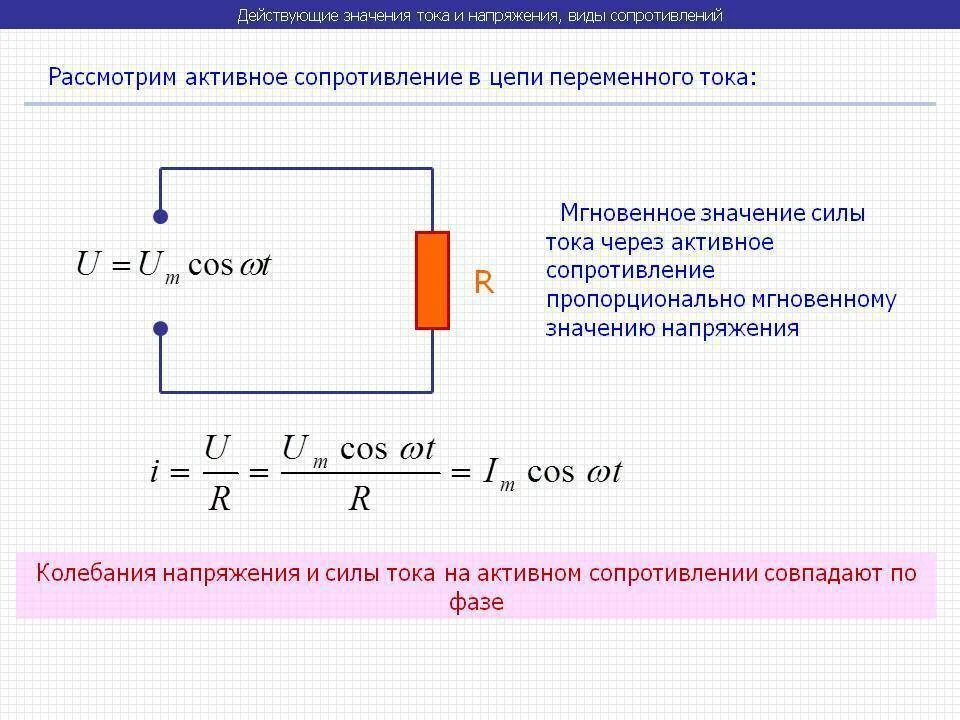 Действующие значения тока и напряжения, виды сопротивлений

Рассмотрим активное сопротивление в цепи переменного тока:

$U = U_m \cos \omega t$

R

Мгновенное значение силы тока через активное сопротивление пропорционально мгновенному значению напряжения

$i = \frac{U}{R} = \frac{U_m \cos \omega t}{R} = I_m \cos \omega t$

Колебания напряжения и силы тока на активном сопротивлении совпадают по фазе